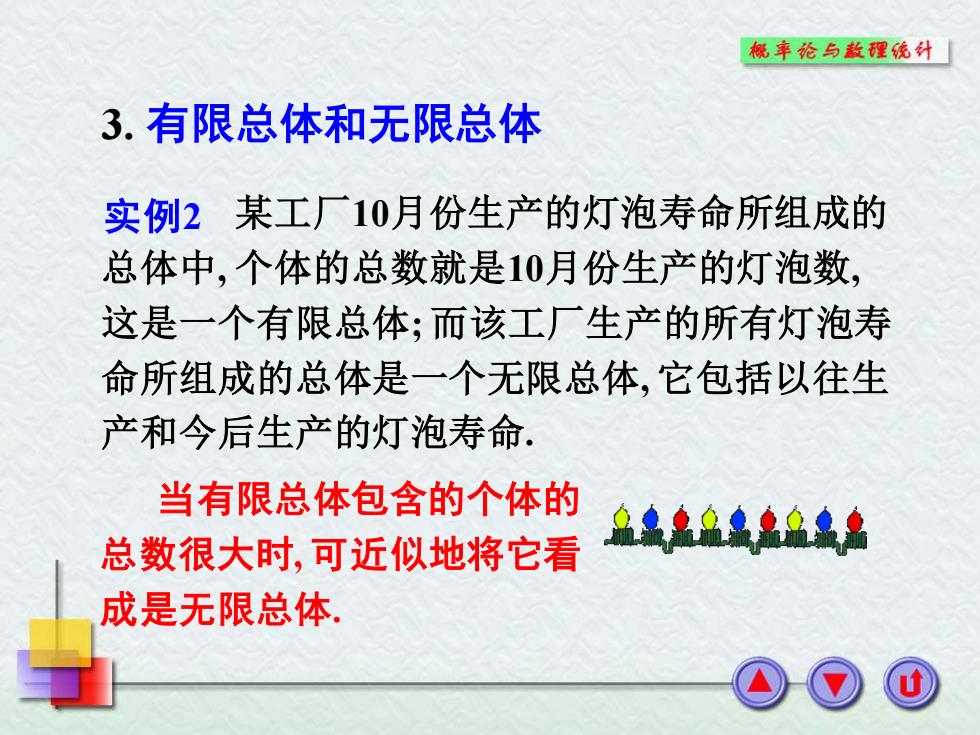 概率论与数理统计

3. 有限总体和无限总体

实例2　某工厂10月份生产的灯泡寿命所组成的总体中, 个体的总数就是10月份生产的灯泡数, 这是一个有限总体; 而该工厂生产的所有灯泡寿命所组成的总体是一个无限总体, 它包括以往生产和今后生产的灯泡寿命.

当有限总体包含的个体的总数很大时, 可近似地将它看成是无限总体.